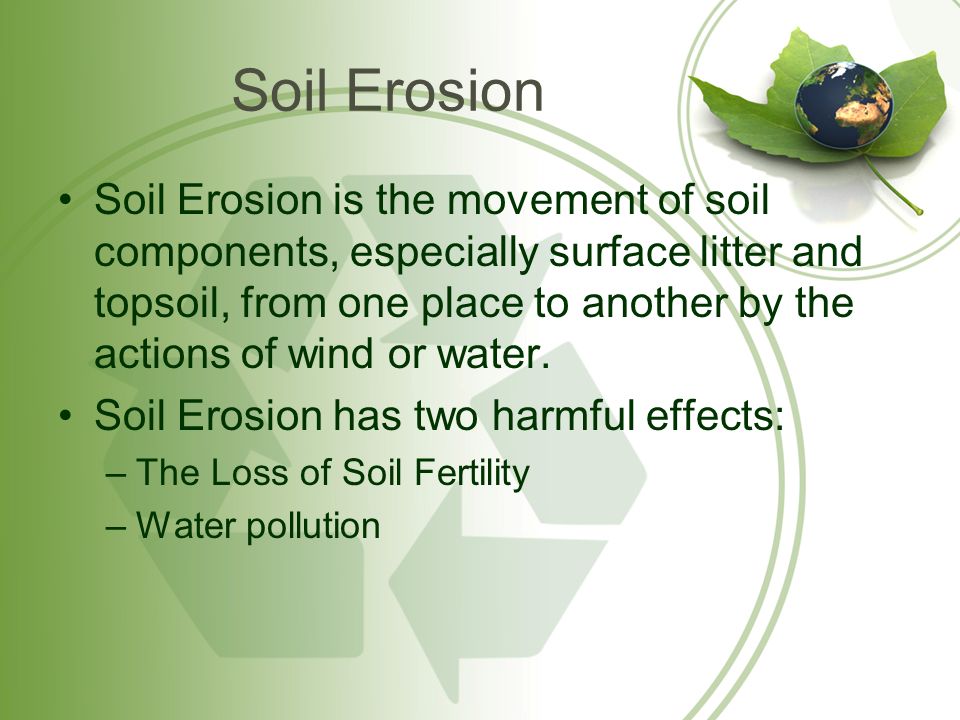 Soil Erosion

• Soil Erosion is the movement of soil components, especially surface litter and topsoil, from one place to another by the actions of wind or water.
• Soil Erosion has two harmful effects:
– The Loss of Soil Fertility
– Water pollution